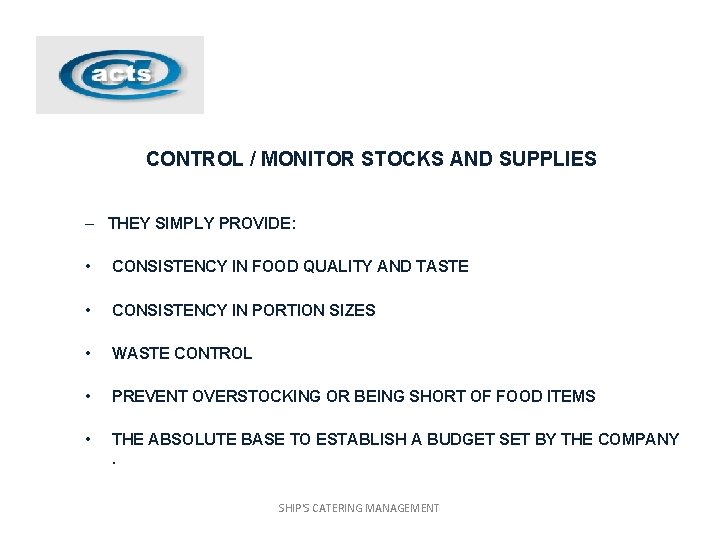 acts

CONTROL / MONITOR STOCKS AND SUPPLIES

– THEY SIMPLY PROVIDE:

• CONSISTENCY IN FOOD QUALITY AND TASTE

• CONSISTENCY IN PORTION SIZES

• WASTE CONTROL

• PREVENT OVERSTOCKING OR BEING SHORT OF FOOD ITEMS

• THE ABSOLUTE BASE TO ESTABLISH A BUDGET SET BY THE COMPANY .

SHIP'S CATERING MANAGEMENT